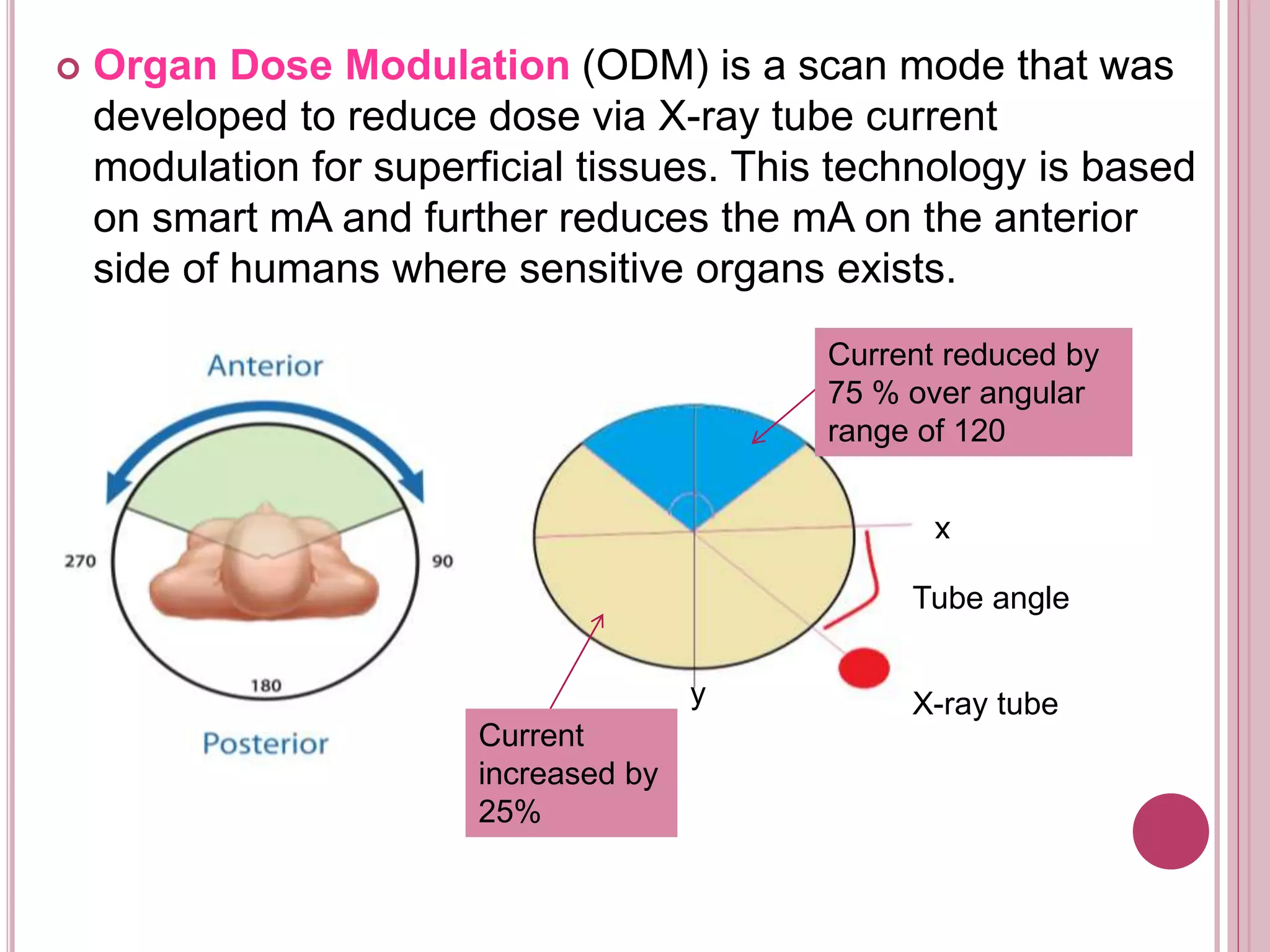 Organ Dose Modulation (ODM) is a scan mode that was developed to reduce dose via X-ray tube current modulation for superficial tissues. This technology is based on smart mA and further reduces the mA on the anterior side of humans where sensitive organs exists.

Anterior

270

90

180

Posterior

Current reduced by 75 % over angular range of 120

x

Tube angle

y

X-ray tube

Current increased by 25%